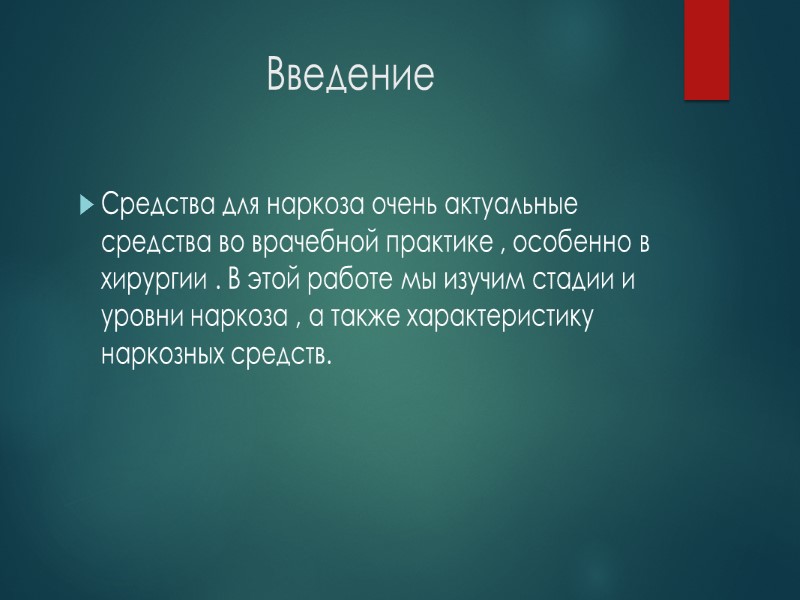 Введение

Средства для наркоза очень актуальные средства во врачебной практике , особенно в хирургии . В этой работе мы изучим стадии и уровни наркоза , а также характеристику наркозных средств.